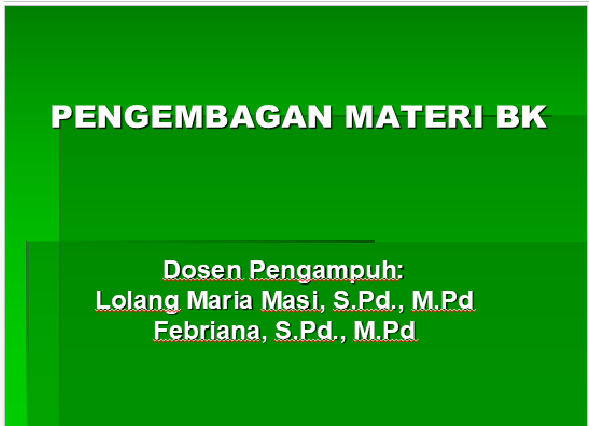 PENGEMBAGAN MATERI BK

Dosen Pengampuh:
Lolang Maria Masi, S.Pd., M.Pd
Febriana, S.Pd., M.Pd